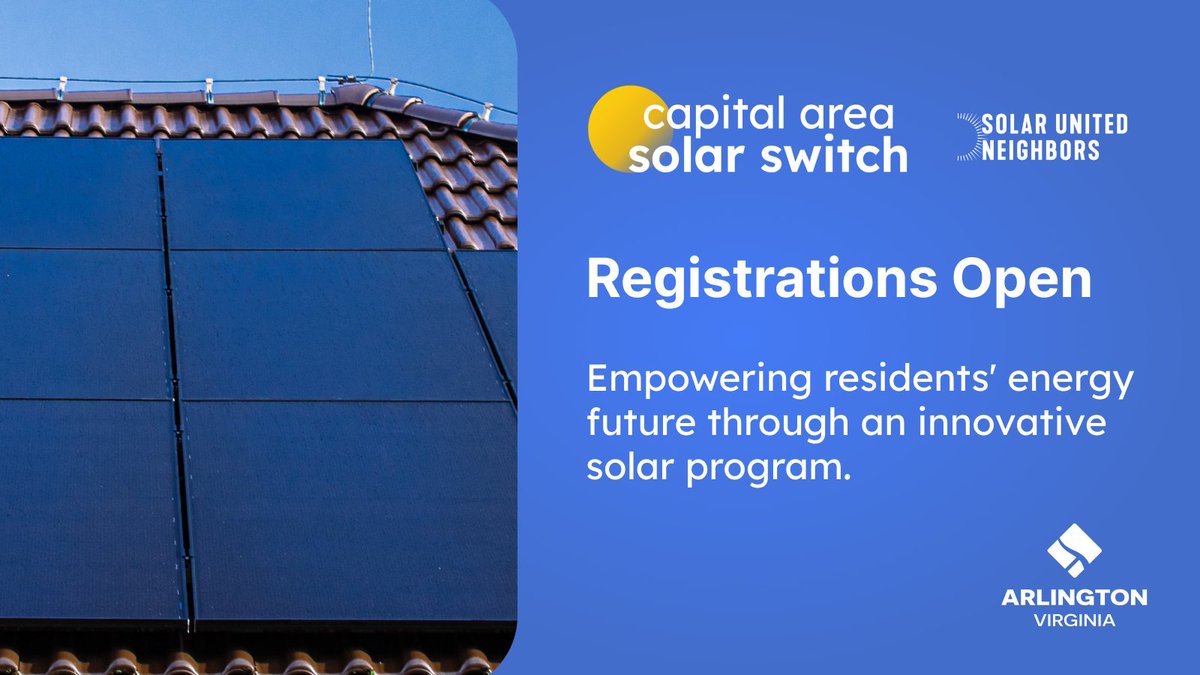 capital area solar switch

SOLAR UNITED NEIGHBORS

Registrations Open

Empowering residents' energy future through an innovative solar program.

ARLINGTON
VIRGINIA